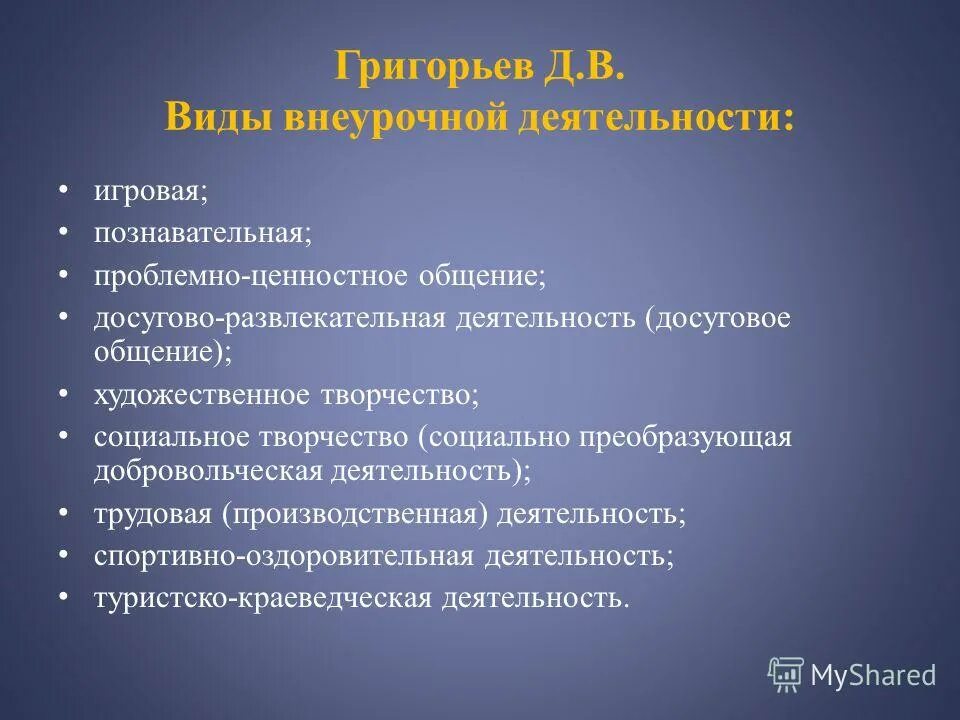 Григорьев Д.В.
Виды внеурочной деятельности:

• игровая;
• познавательная;
• проблемно-ценностное общение;
• досугово-развлекательная деятельность (досуговое общение);
• художественное творчество;
• социальное творчество (социально преобразующая добровольческая деятельность);
• трудовая (производственная) деятельность;
• спортивно-оздоровительная деятельность;
• туристско-краеведческая деятельность.

MyShared